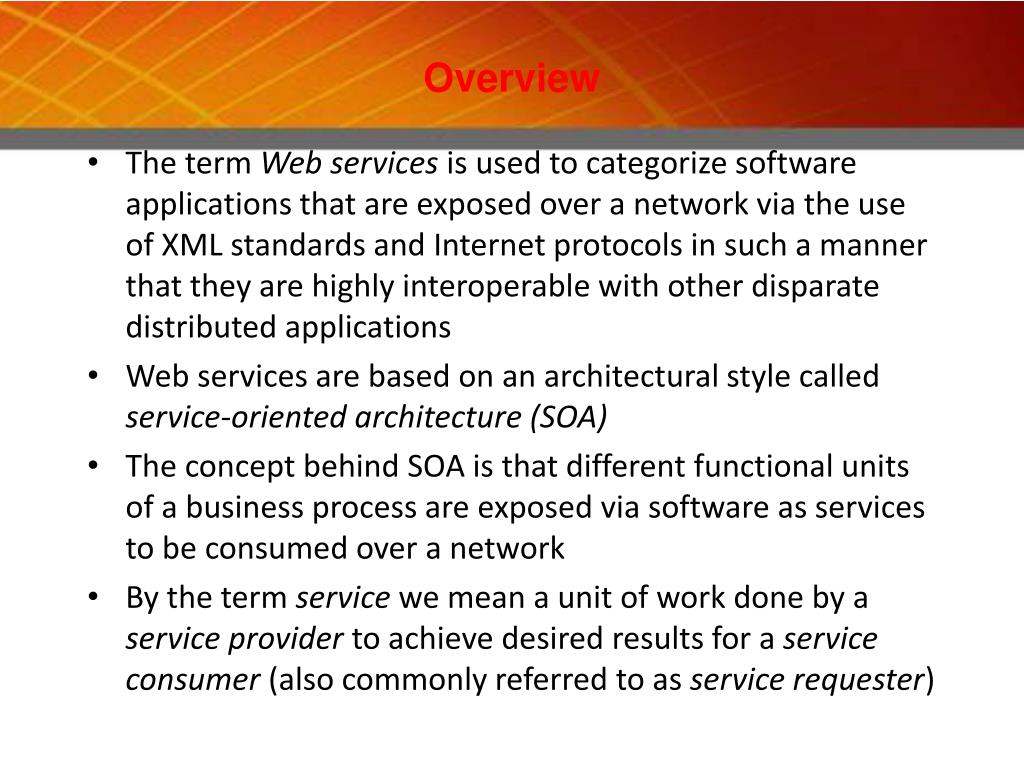 Overview

• The term Web services is used to categorize software applications that are exposed over a network via the use of XML standards and Internet protocols in such a manner that they are highly interoperable with other disparate distributed applications

• Web services are based on an architectural style called service-oriented architecture (SOA)

• The concept behind SOA is that different functional units of a business process are exposed via software as services to be consumed over a network

• By the term service we mean a unit of work done by a service provider to achieve desired results for a service consumer (also commonly referred to as service requester)